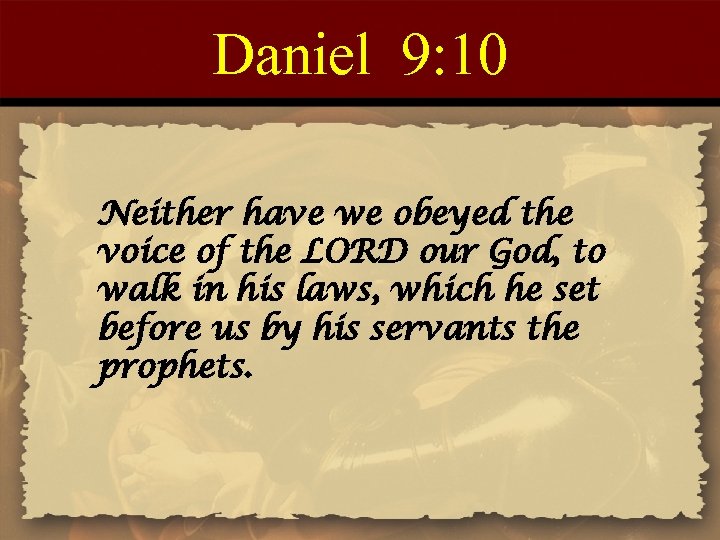 Daniel 9:10

Neither have we obeyed the voice of the LORD our God, to walk in his laws, which he set before us by his servants the prophets.